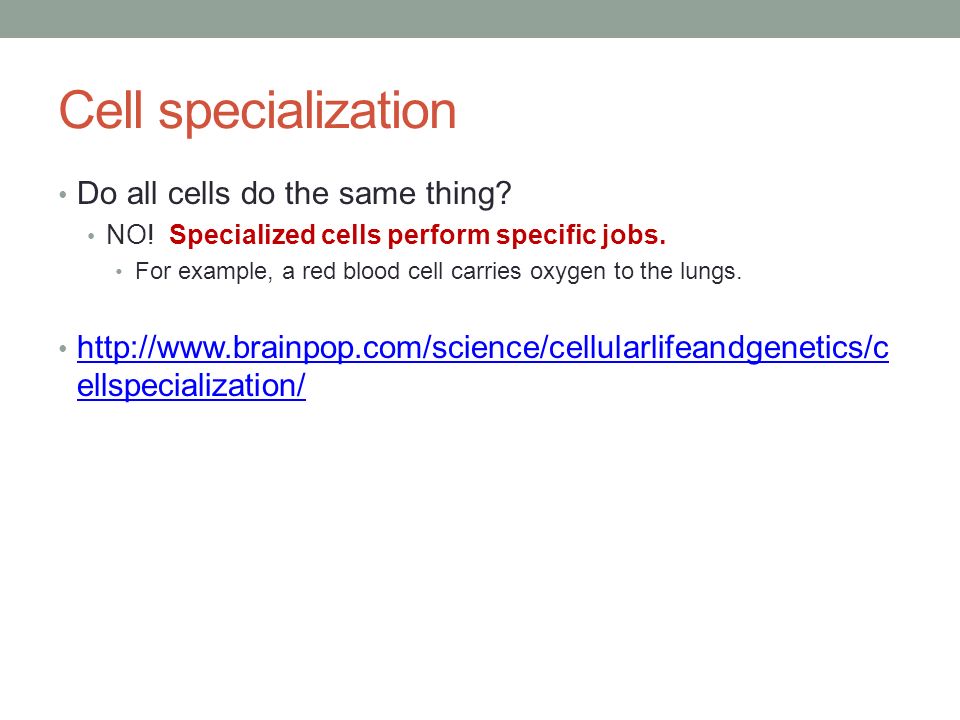 Cell specialization

• Do all cells do the same thing?
  • NO! Specialized cells perform specific jobs.
    • For example, a red blood cell carries oxygen to the lungs.

• http://www.brainpop.com/science/cellularlifeandgenetics/cellspecialization/